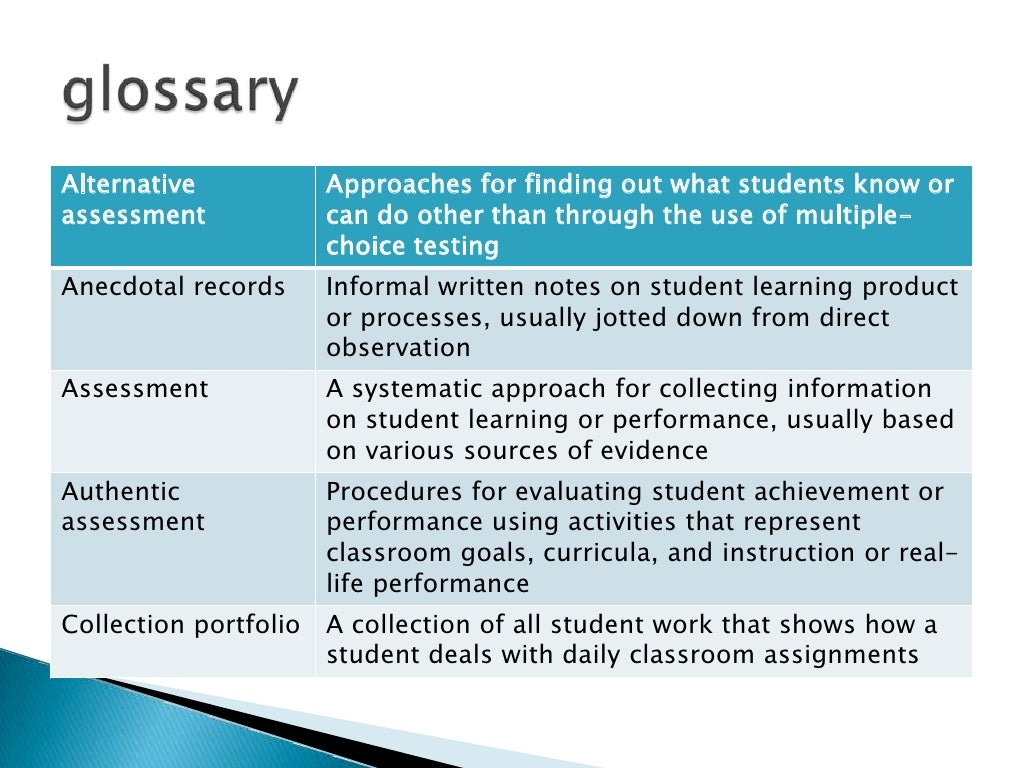 glossary

| Alternative assessment | Approaches for finding out what students know or can do other than through the use of multiple-choice testing |
|---|---|
| Anecdotal records | Informal written notes on student learning product or processes, usually jotted down from direct observation |
| Assessment | A systematic approach for collecting information on student learning or performance, usually based on various sources of evidence |
| Authentic assessment | Procedures for evaluating student achievement or performance using activities that represent classroom goals, curricula, and instruction or real-life performance |
| Collection portfolio | A collection of all student work that shows how a student deals with daily classroom assignments |